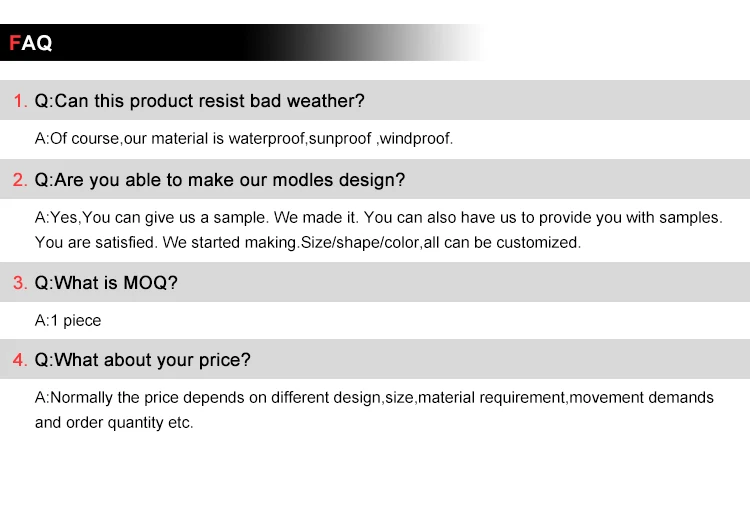 FAQ

1. Q:Can this product resist bad weather?

A:Of course,our material is waterproof,sunproof ,windproof.

2. Q:Are you able to make our modles design?

A:Yes,You can give us a sample. We made it. You can also have us to provide you with samples. You are satisfied. We started making.Size/shape/color,all can be customized.

3. Q:What is MOQ?

A:1 piece

4. Q:What about your price?

A:Normally the price depends on different design,size,material requirement,movement demands and order quantity etc.